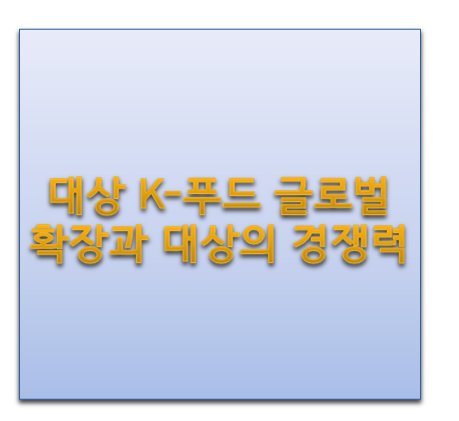 대상 K-푸드 글로벌
확장과 대상의 경쟁력